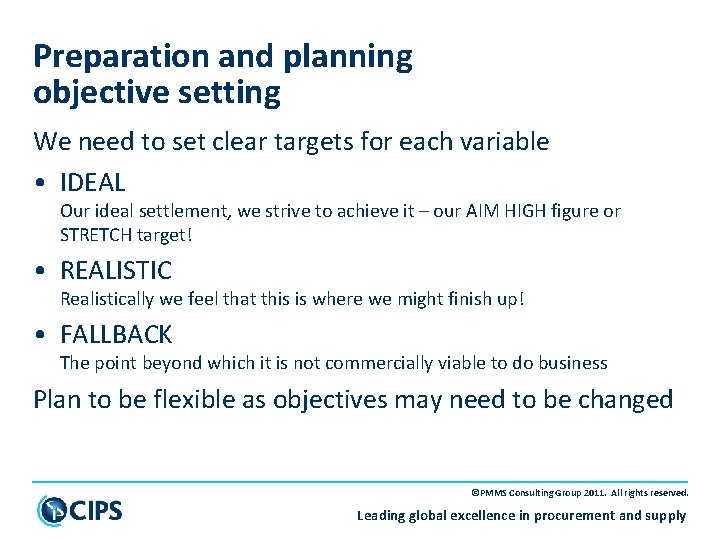 Preparation and planning
objective setting

We need to set clear targets for each variable

• IDEAL
Our ideal settlement, we strive to achieve it – our AIM HIGH figure or STRETCH target!

• REALISTIC
Realistically we feel that this is where we might finish up!

• FALLBACK
The point beyond which it is not commercially viable to do business

Plan to be flexible as objectives may need to be changed

©PMMS Consulting Group 2011. All rights reserved.

CIPS

Leading global excellence in procurement and supply